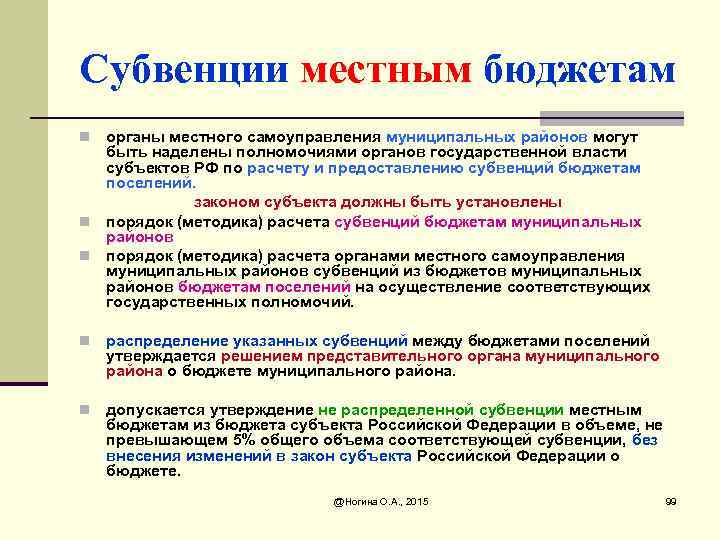 Субвенции местным бюджетам

органы местного самоуправления муниципальных районов могут быть наделены полномочиями органов государственной власти субъектов РФ по расчету и предоставлению субвенций бюджетам поселений.

законом субъекта должны быть установлены

порядок (методика) расчета субвенций бюджетам муниципальных районов

порядок (методика) расчета органами местного самоуправления муниципальных районов субвенций из бюджетов муниципальных районов бюджетам поселений на осуществление соответствующих государственных полномочий.

распределение указанных субвенций между бюджетами поселений утверждается решением представительного органа муниципального района о бюджете муниципального района.

допускается утверждение не распределенной субвенции местным бюджетам из бюджета субъекта Российской Федерации в объеме, не превышающем 5% общего объема соответствующей субвенции, без внесения изменений в закон субъекта Российской Федерации о бюджете.

@Ногина О.А., 2015

99